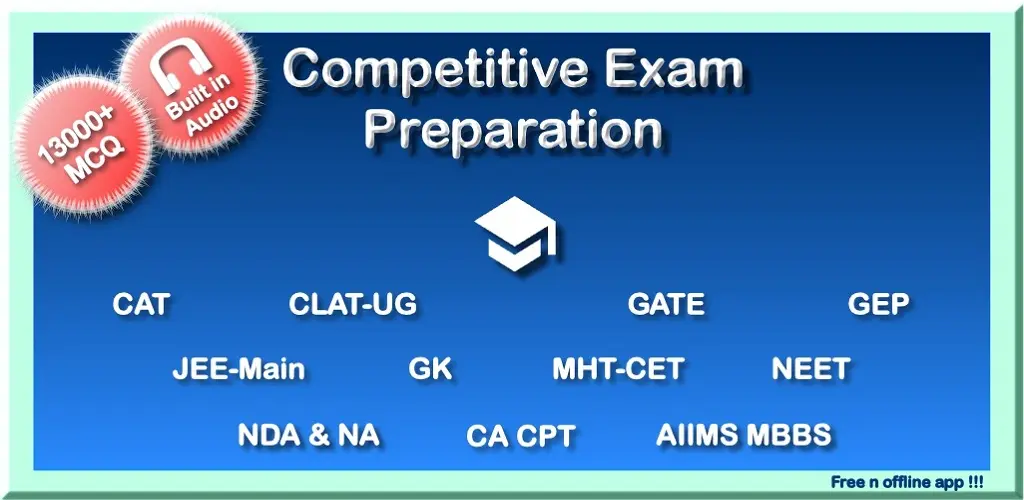 13000+ MCQ

Built in Audio

Competitive Exam Preparation

CAT CLAT-UG GATE GEP

JEE-Main GK MHT-CET NEET

NDA & NA CA CPT AIIMS MBBS

Free n offline app !!!